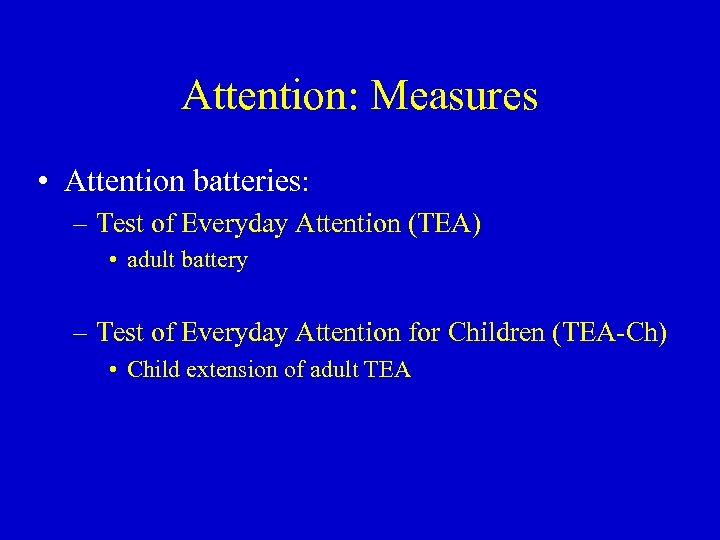 Attention: Measures

• Attention batteries:
– Test of Everyday Attention (TEA)
• adult battery

– Test of Everyday Attention for Children (TEA-Ch)
• Child extension of adult TEA